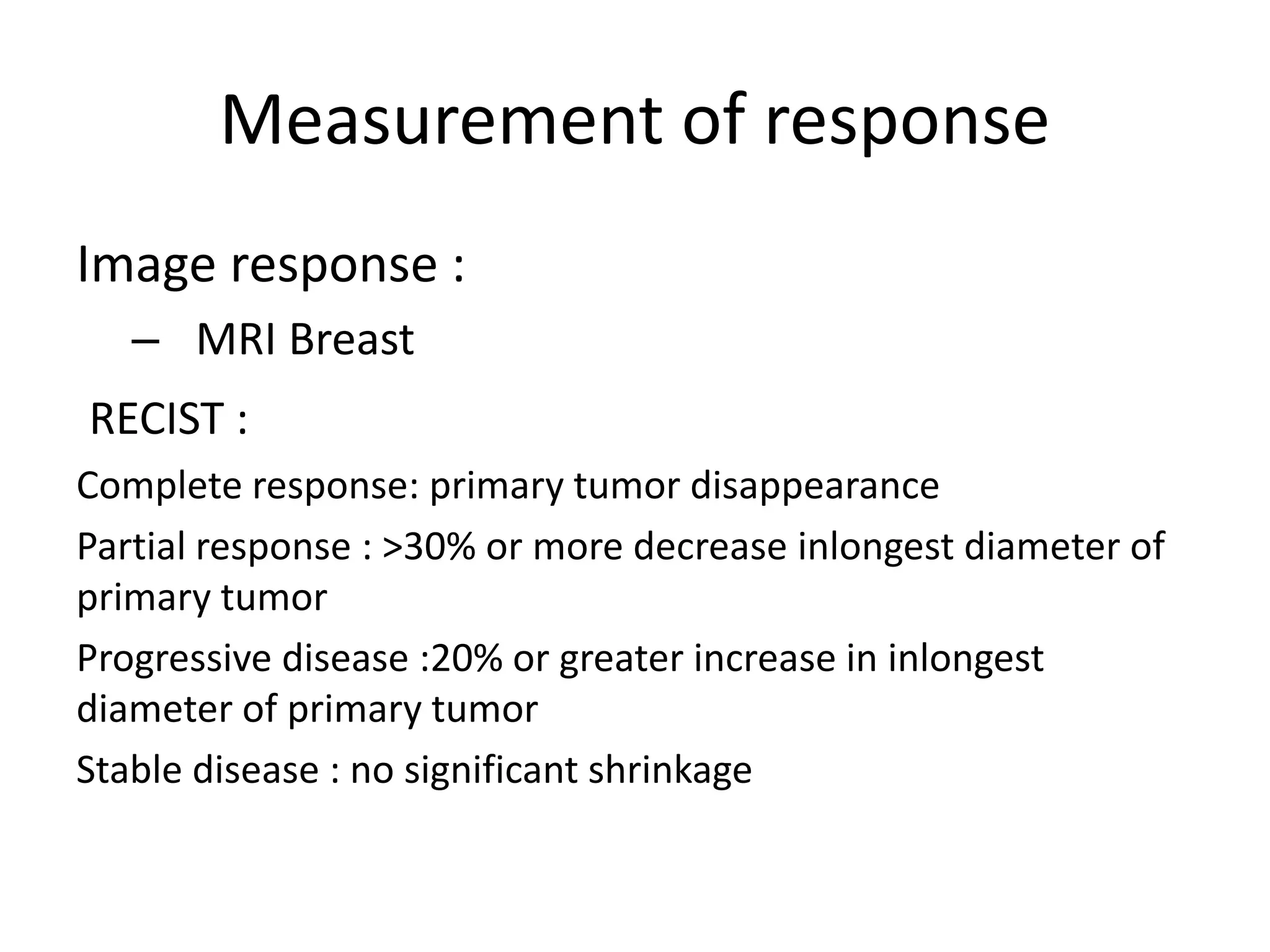 Measurement of response

Image response :

– MRI Breast

RECIST :

Complete response: primary tumor disappearance

Partial response : >30% or more decrease inlongest diameter of primary tumor

Progressive disease :20% or greater increase in inlongest diameter of primary tumor

Stable disease : no significant shrinkage